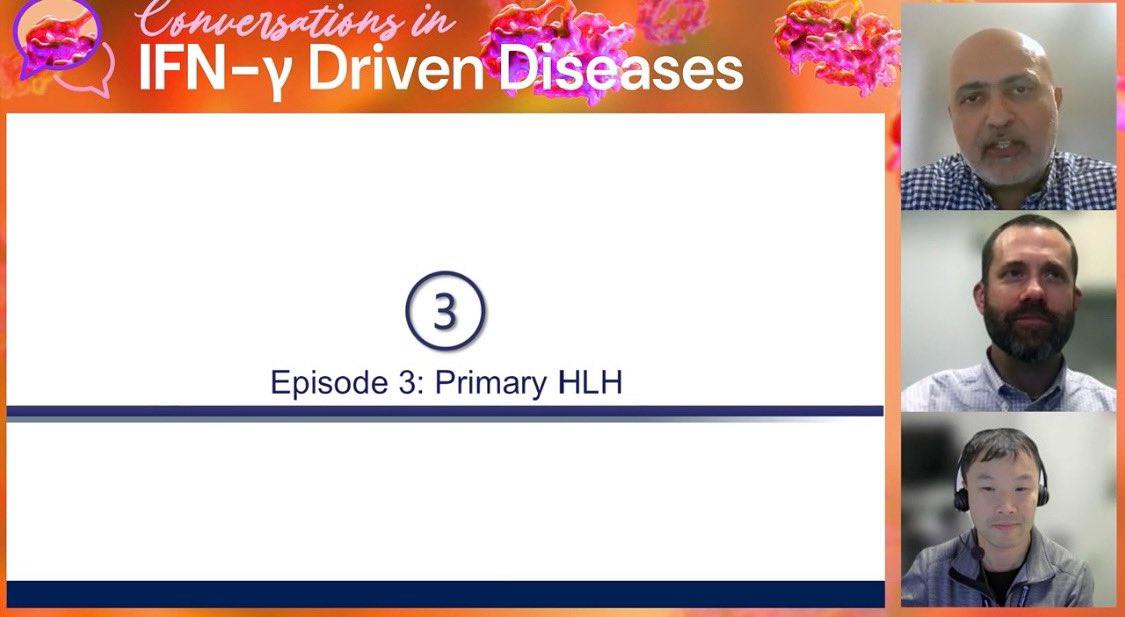 Conversations in
IFN-γ Driven Diseases

3

Episode 3: Primary HLH